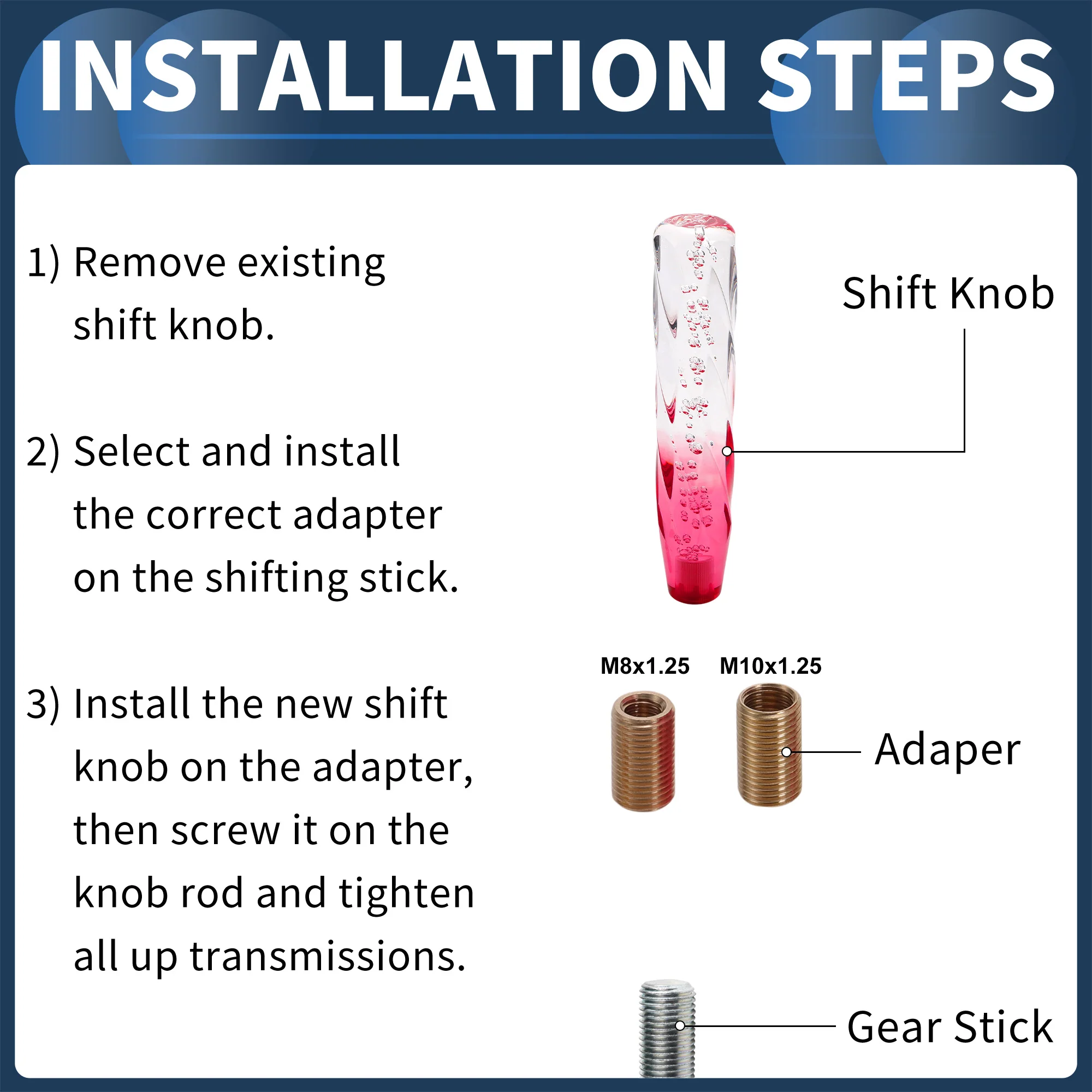 INSTALLATION STEPS

1) Remove existing shift knob.

2) Select and install the correct adapter on the shifting stick.

3) Install the new shift knob on the adapter, then screw it on the knob rod and tighten all up transmissions.

Shift Knob

M8x1.25

M10x1.25

Adaper

Gear Stick